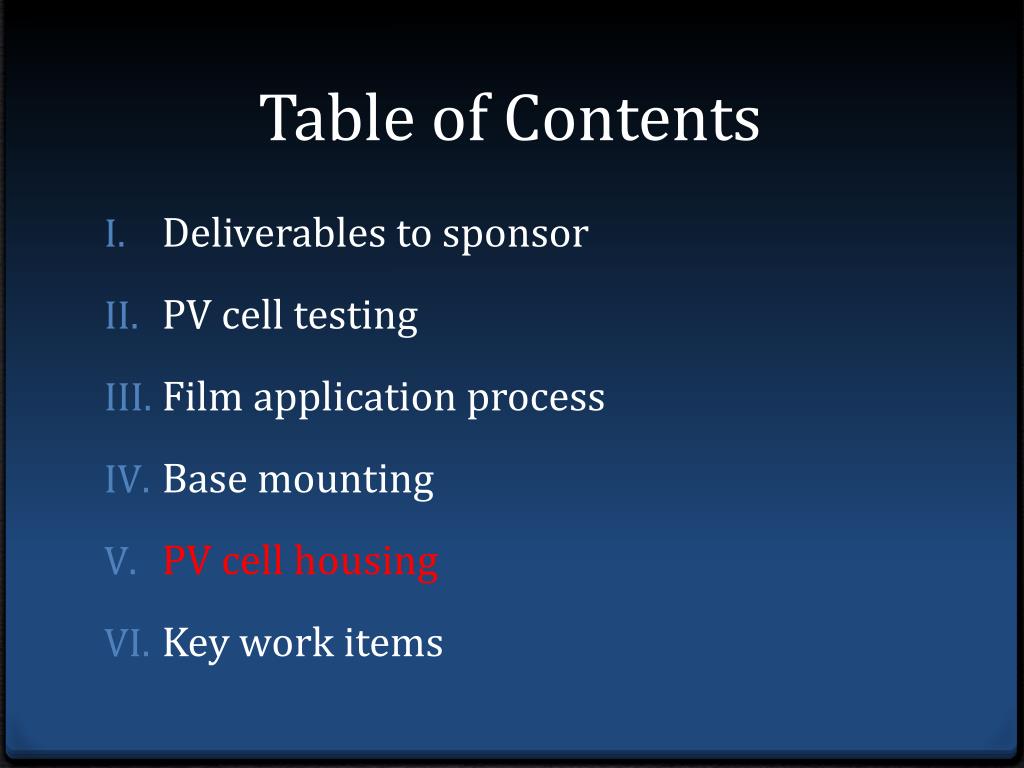 Table of Contents

I. Deliverables to sponsor
II. PV cell testing
III. Film application process
IV. Base mounting
V. PV cell housing
VI. Key work items